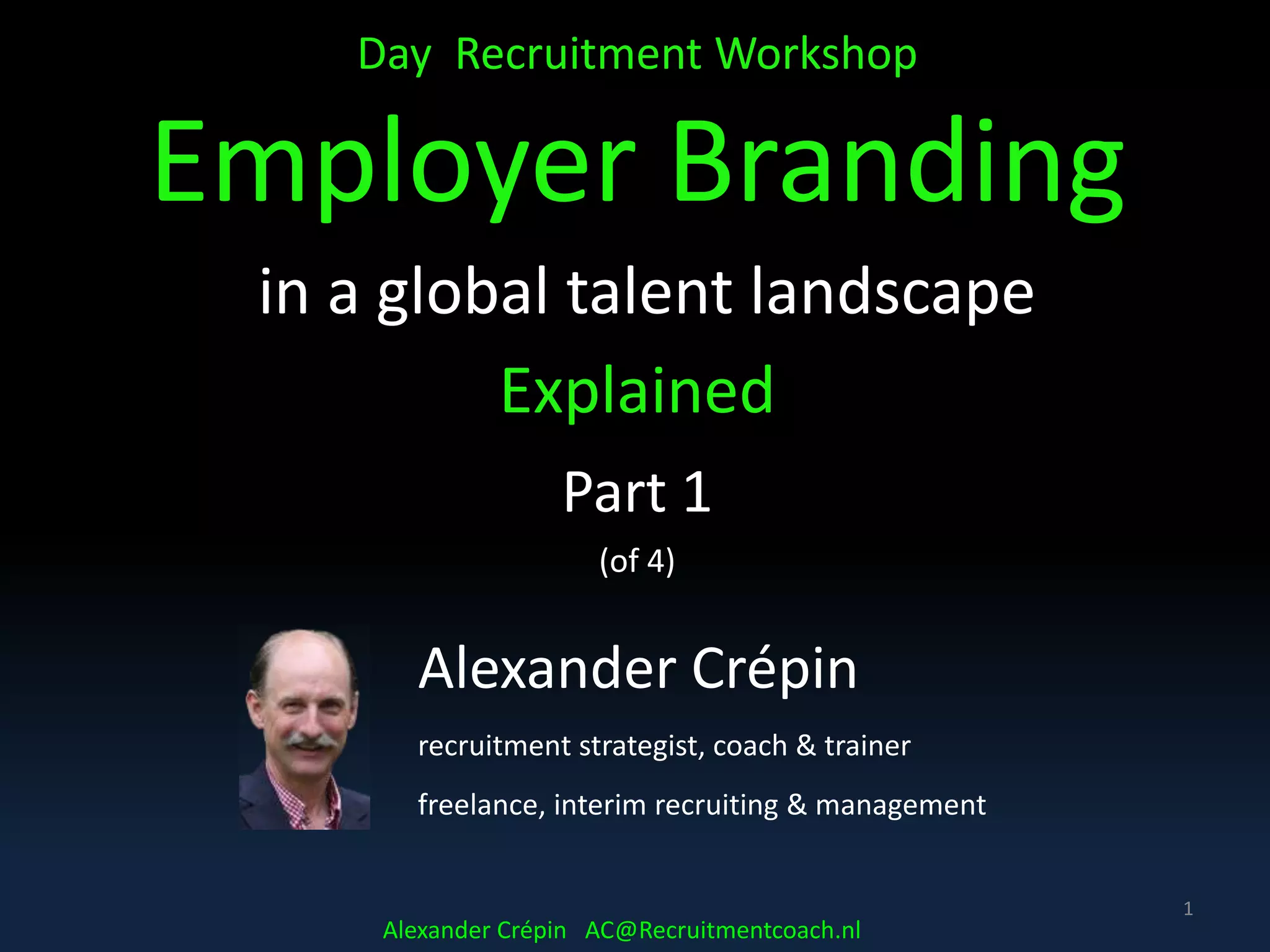 Day Recruitment Workshop

Employer Branding

in a global talent landscape

Explained

Part 1

(of 4)

Alexander Crépin

recruitment strategist, coach & trainer

freelance, interim recruiting & management

1

Alexander Crépin AC@Recruitmentcoach.nl